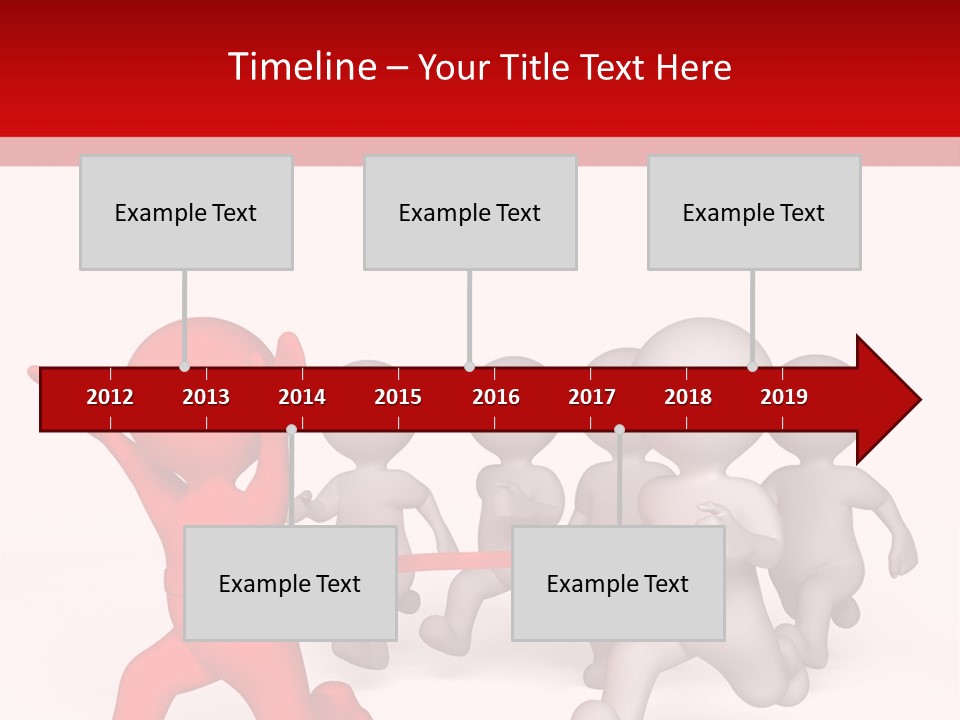 Timeline – Your Title Text Here

Example Text

Example Text

Example Text

2012 2013 2014 2015 2016 2017 2018 2019

Example Text

Example Text